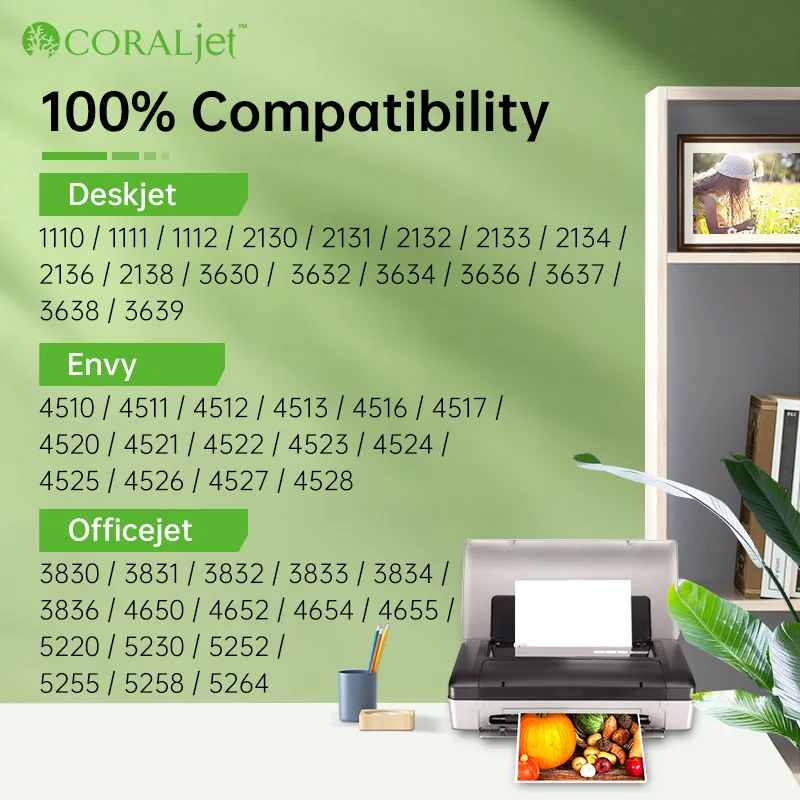 CORALjet™

100% Compatibility

Deskjet

1110 / 1111 / 1112 / 2130 / 2131 / 2132 / 2133 / 2134 / 2136 / 2138 / 3630 / 3632 / 3634 / 3636 / 3637 / 3638 / 3639

Envy

4510 / 4511 / 4512 / 4513 / 4516 / 4517 / 4520 / 4521 / 4522 / 4523 / 4524 / 4525 / 4526 / 4527 / 4528

Officejet

3830 / 3831 / 3832 / 3833 / 3834 / 3836 / 4650 / 4652 / 4654 / 4655 / 5220 / 5230 / 5252 / 5255 / 5258 / 5264